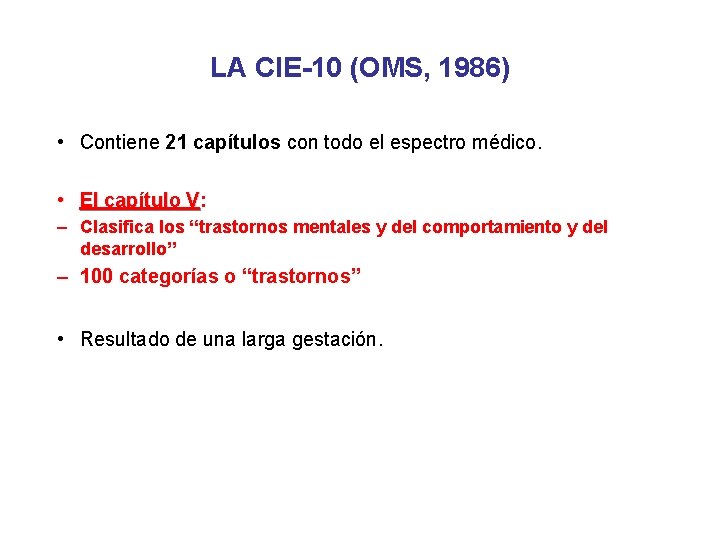 LA CIE-10 (OMS, 1986)

• Contiene 21 capítulos con todo el espectro médico.

• El capítulo V:
– Clasifica los “trastornos mentales y del comportamiento y del desarrollo”
– 100 categorías o “trastornos”

• Resultado de una larga gestación.